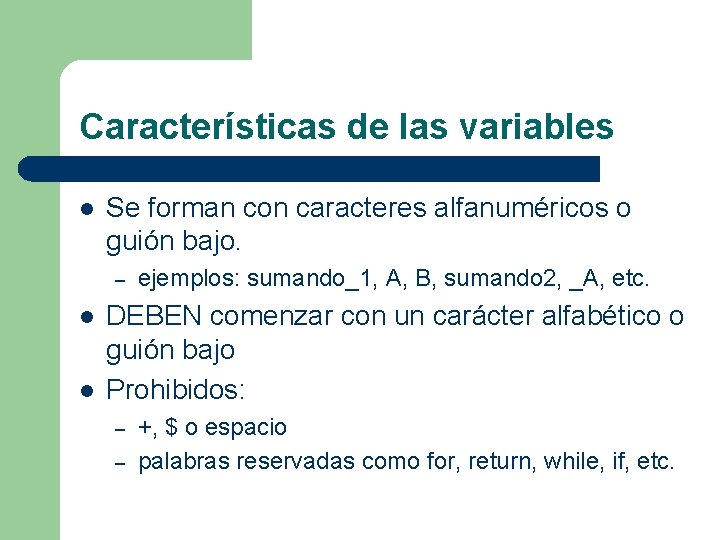 Características de las variables

- Se forman con caracteres alfanuméricos o guión bajo.
  – ejemplos: sumando_1, A, B, sumando2, _A, etc.
- DEBEN comenzar con un carácter alfabético o guión bajo
- Prohibidos:
  – +, \$ o espacio
  – palabras reservadas como for, return, while, if, etc.